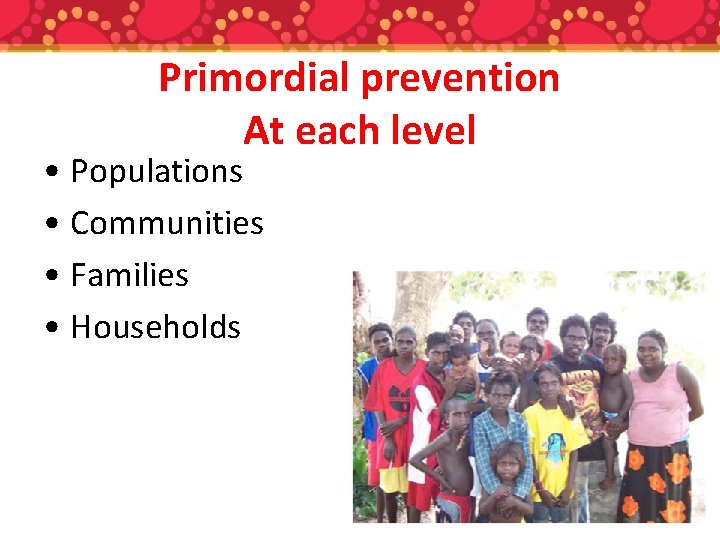 Primordial prevention
At each level

• Populations
• Communities
• Families
• Households